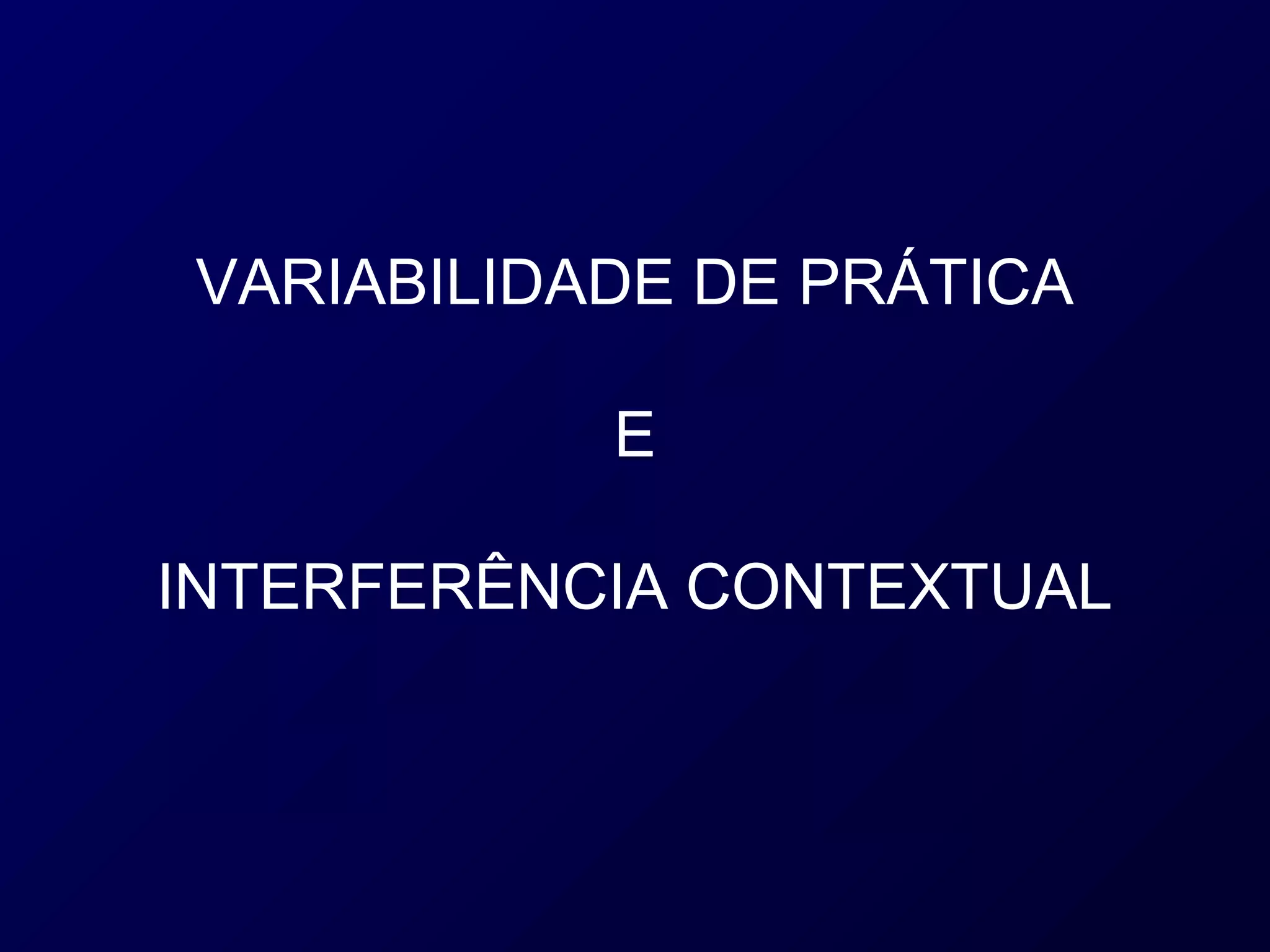 VARIABILIDADE DE PRÁTICA

E

INTERFERÊNCIA CONTEXTUAL